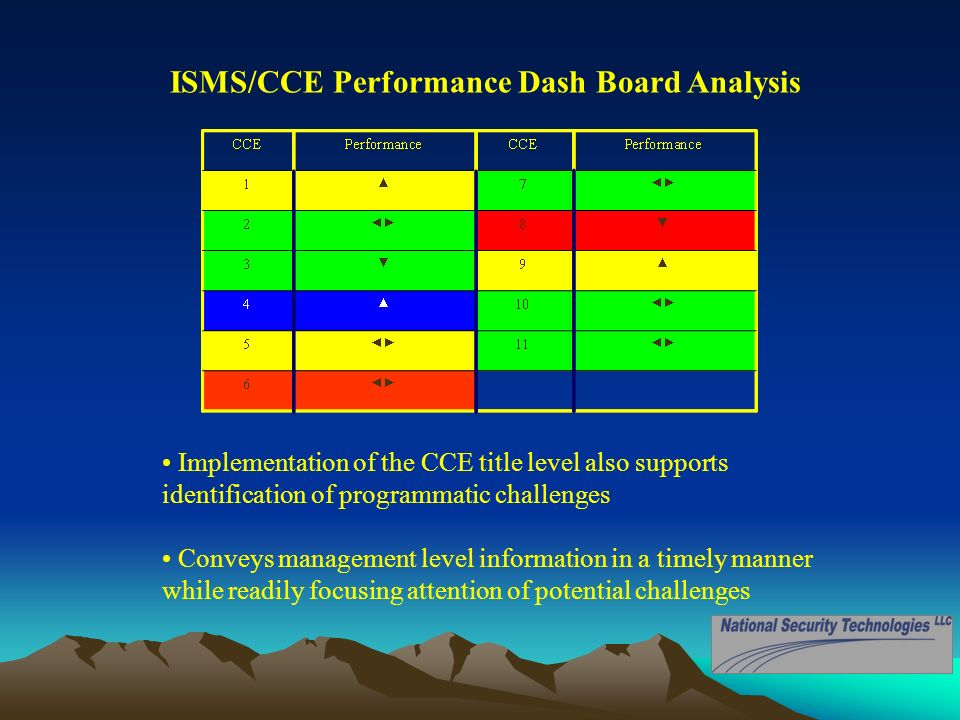 ISMS/CCE Performance Dash Board Analysis

| CCE | Performance | CCE | Performance |
|---|---|---|---|
| 1 | ▲ | 7 | ◄► |
| 2 | ◄► | 8 | ▼ |
| 3 | ▼ | 9 | ▲ |
| 4 | ▲ | 10 | ◄► |
| 5 | ◄► | 11 | ◄► |
| 6 | ◄► | | |

• Implementation of the CCE title level also supports identification of programmatic challenges

• Conveys management level information in a timely manner while readily focusing attention of potential challenges

National Security Technologies LLC